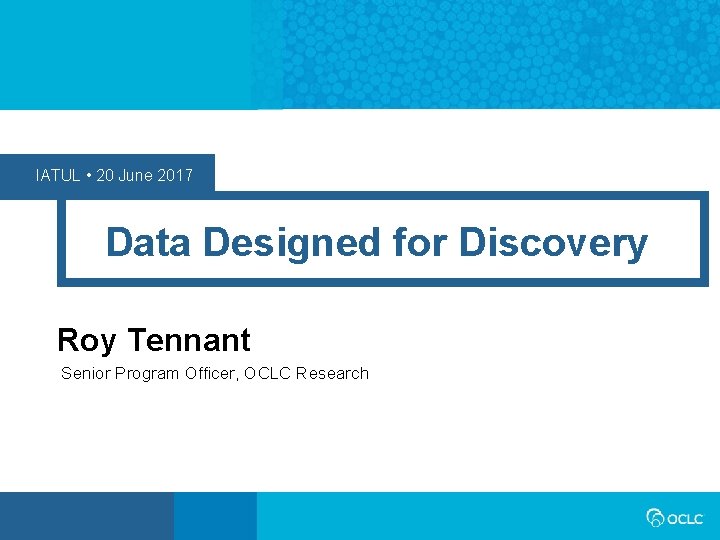 IATUL • 20 June 2017

Data Designed for Discovery

Roy Tennant

Senior Program Officer, OCLC Research

OCLC